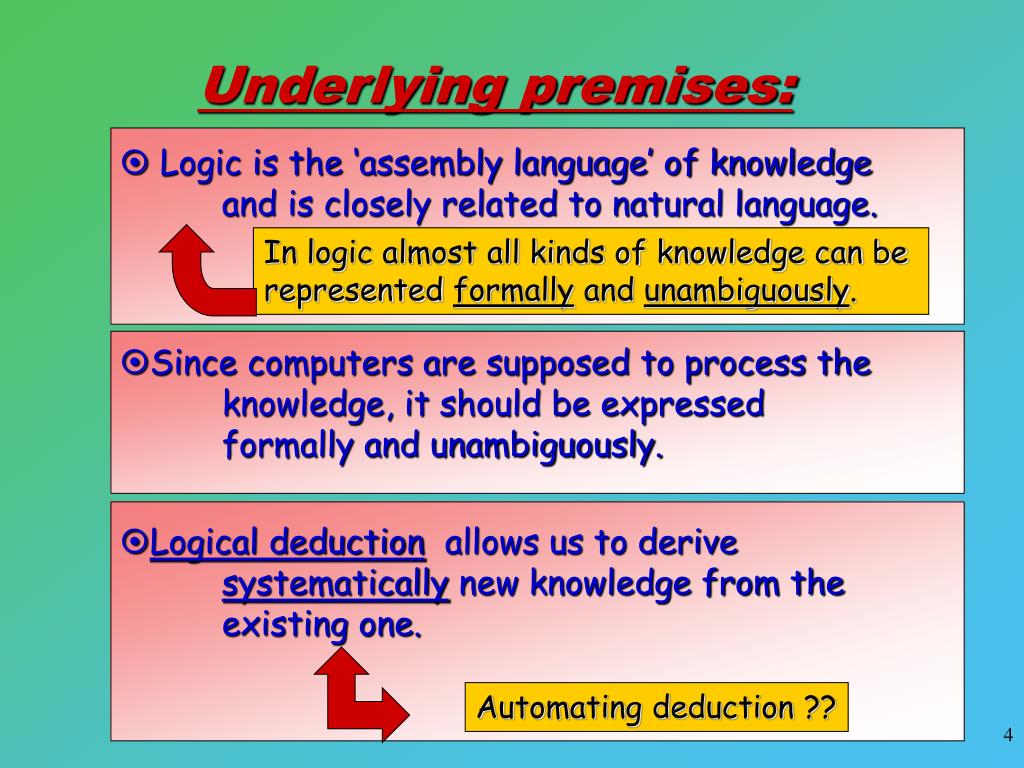 Underlying premises:

⊙ Logic is the ‘assembly language’ of knowledge and is closely related to natural language.

In logic almost all kinds of knowledge can be represented formally and unambiguously.

⊙Since computers are supposed to process the knowledge, it should be expressed formally and unambiguously.

⊙Logical deduction allows us to derive systematically new knowledge from the existing one.

Automating deduction ??

4